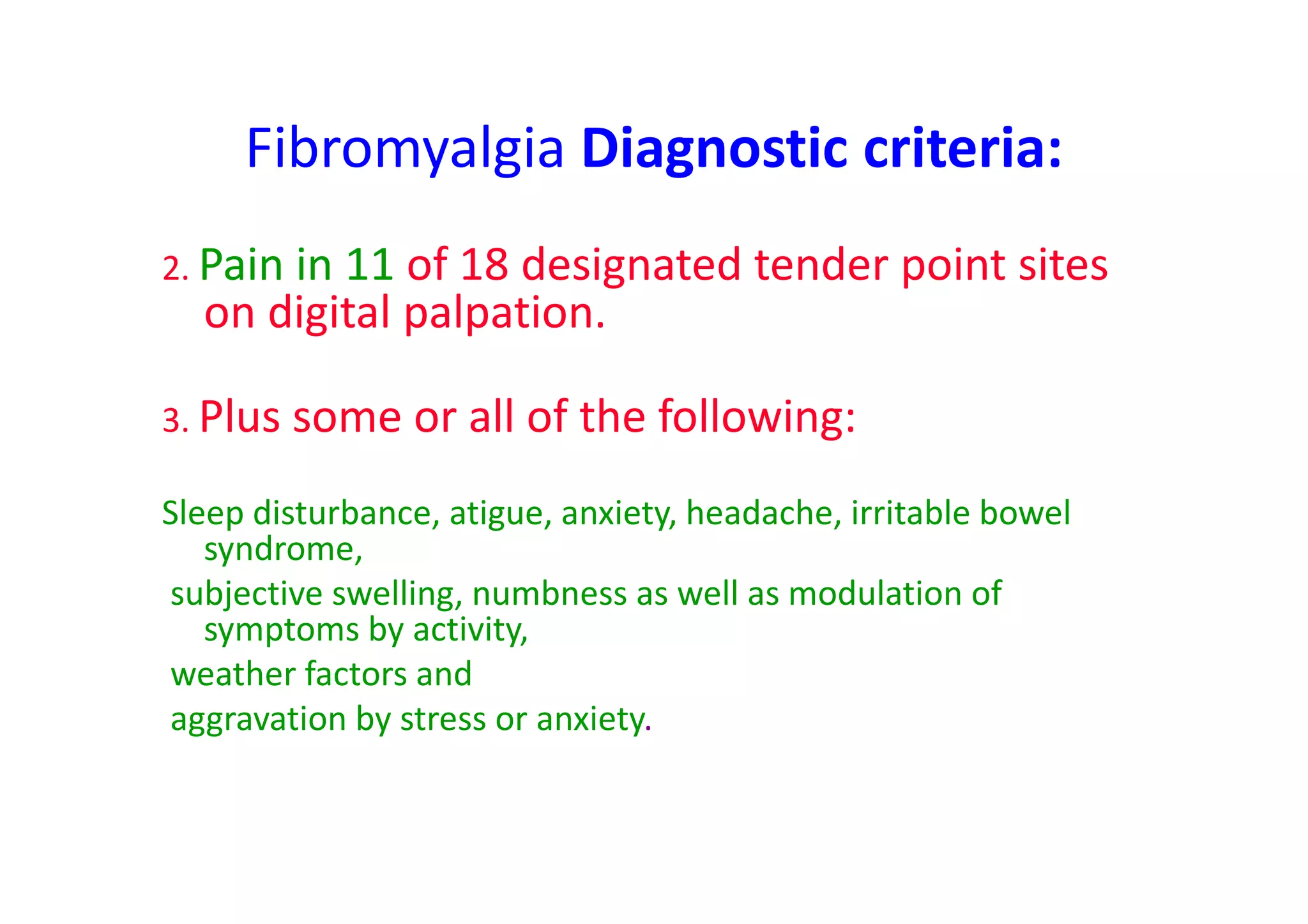 Fibromyalgia Diagnostic criteria:

2. Pain in 11 of 18 designated tender point sites on digital palpation.

3. Plus some or all of the following:

Sleep disturbance, atigue, anxiety, headache, irritable bowel syndrome,
subjective swelling, numbness as well as modulation of symptoms by activity,
weather factors and
aggravation by stress or anxiety.